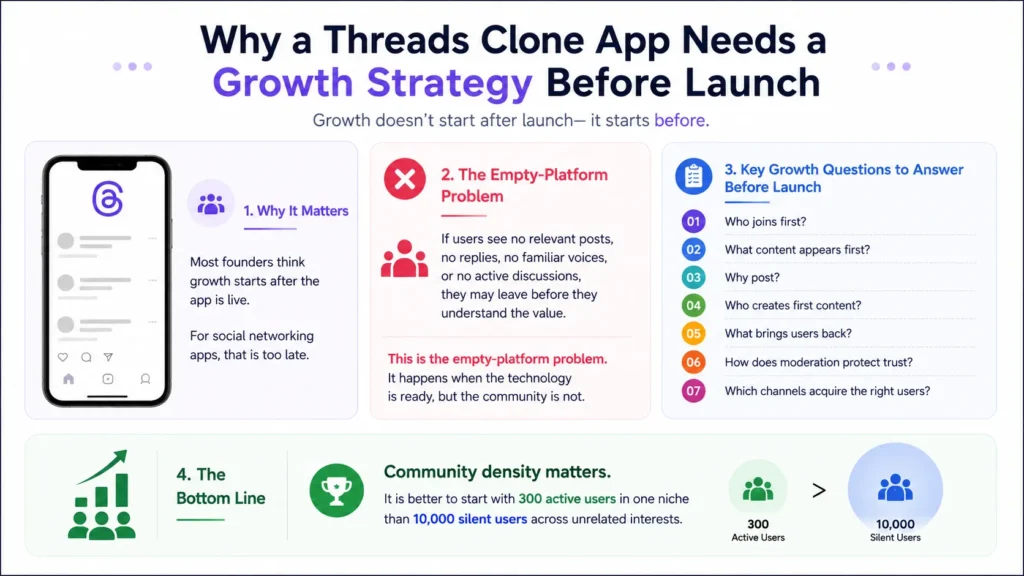 Why a Threads Clone App Needs a Growth Strategy Before Launch

Growth doesn't start after launch— it starts before.

1. Why It Matters

Most founders think growth starts after the app is live.

For social networking apps, that is too late.

2. The Empty-Platform Problem

If users see no relevant posts, no replies, no familiar voices, or no active discussions, they may leave before they understand the value.

This is the empty-platform problem. It happens when the technology is ready, but the community is not.

3. Key Growth Questions to Answer Before Launch

01 Who joins first?
02 What content appears first?
03 Why post?
04 Who creates first content?
05 What brings users back?
06 How does moderation protect trust?
07 Which channels acquire the right users?

4. The Bottom Line

Community density matters.

It is better to start with 300 active users in one niche than 10,000 silent users across unrelated interests.

300
Active Users

>

10,000
Silent Users